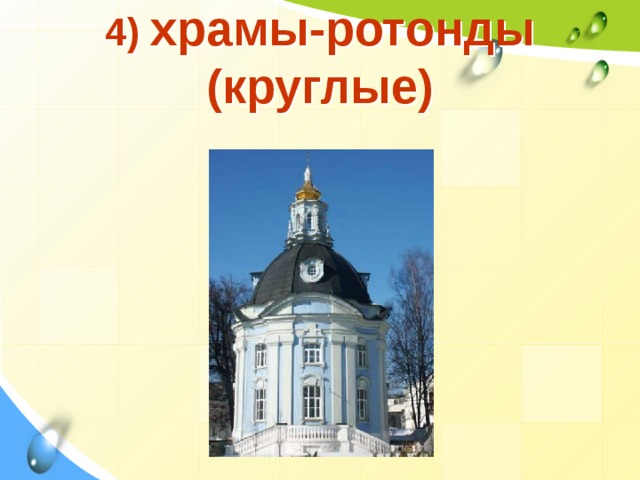 4) храмы-ротонды (круглые)